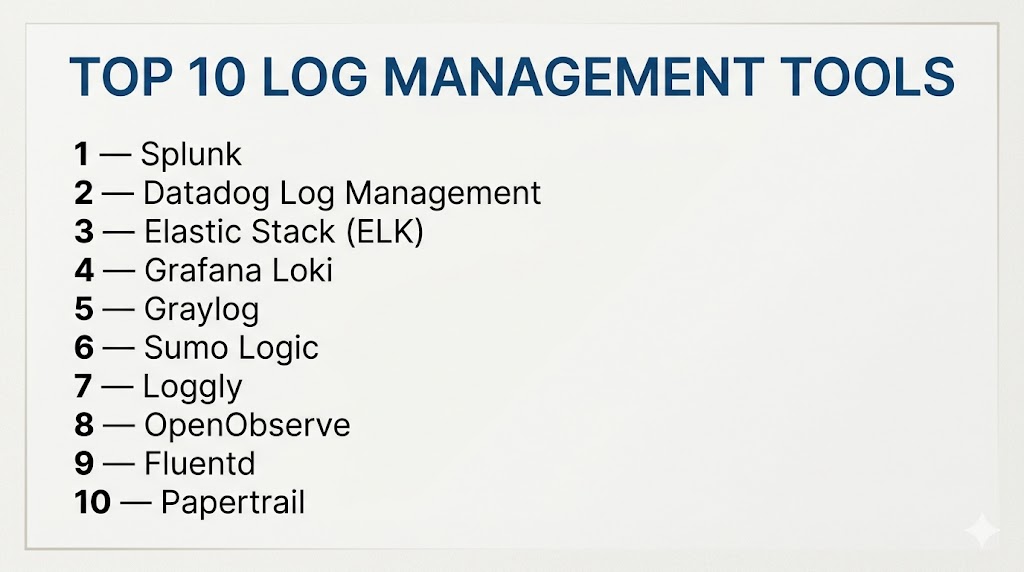 TOP 10 LOG MANAGEMENT TOOLS

1 — Splunk
2 — Datadog Log Management
3 — Elastic Stack (ELK)
4 — Grafana Loki
5 — Graylog
6 — Sumo Logic
7 — Loggly
8 — OpenObserve
9 — Fluentd
10 — Papertrail